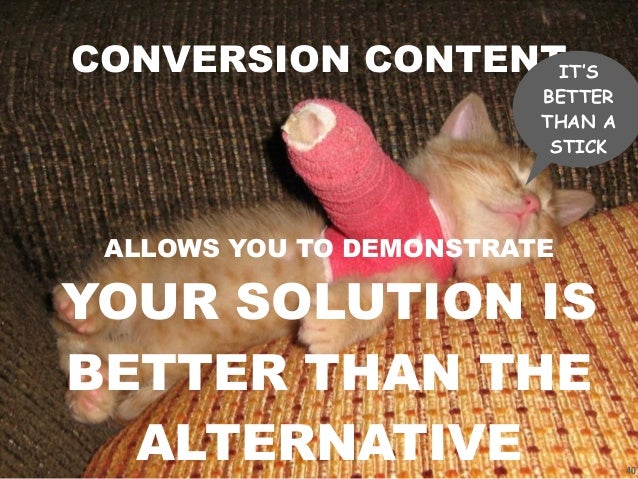 CONVERSION CONTENT

IT'S BETTER THAN A STICK

ALLOWS YOU TO DEMONSTRATE

YOUR SOLUTION IS BETTER THAN THE ALTERNATIVE

40